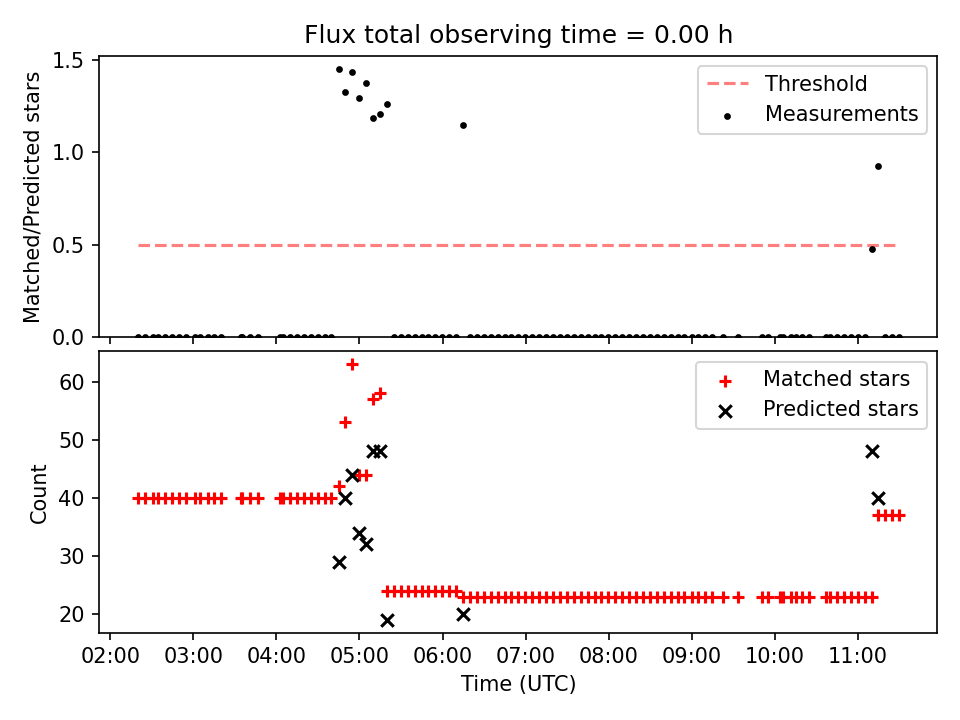 Flux total observing time = 0.00 h

Matched/Predicted stars

1.5
1.0
0.5
0.0

Threshold
Measurements

Count

60
50
40
30
20

Matched stars
Predicted stars

02:00 03:00 04:00 05:00 06:00 07:00 08:00 09:00 10:00 11:00

Time (UTC)